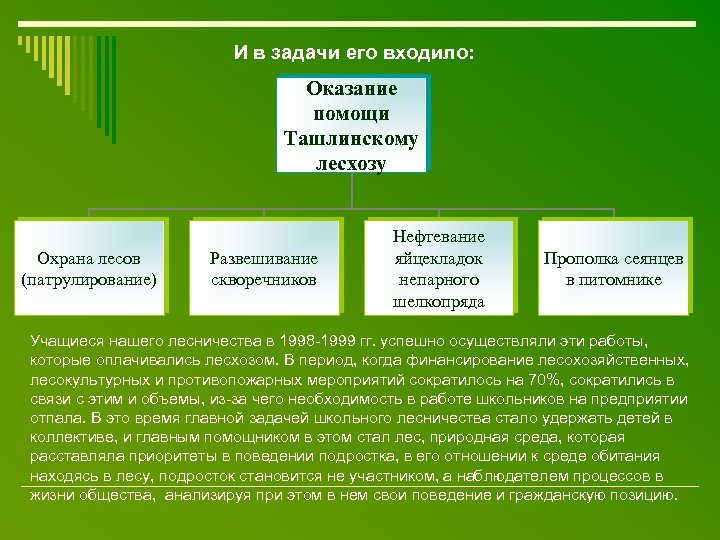 И в задачи его входило:

Оказание помощи Ташлинскому лесхозу

Охрана лесов (патрулирование)

Развешивание скворечников

Нефтевание яйцекладок непарного шелкопряда

Прополка сеянцев в питомнике

Учащиеся нашего лесничества в 1998-1999 гг. успешно осуществляли эти работы, которые оплачивались лесхозом. В период, когда финансирование лесохозяйственных, лесокультурных и противопожарных мероприятий сократилось на 70%, сократились в связи с этим и объемы, из-за чего необходимость в работе школьников на предприятии отпала. В это время главной задачей школьного лесничества стало удержать детей в коллективе, и главным помощником в этом стал лес, природная среда, которая расставляла приоритеты в поведении подростка, в его отношении к среде обитания находясь в лесу, подросток становится не участником, а наблюдателем процессов в жизни общества, анализируя при этом в нем свои поведение и гражданскую позицию.